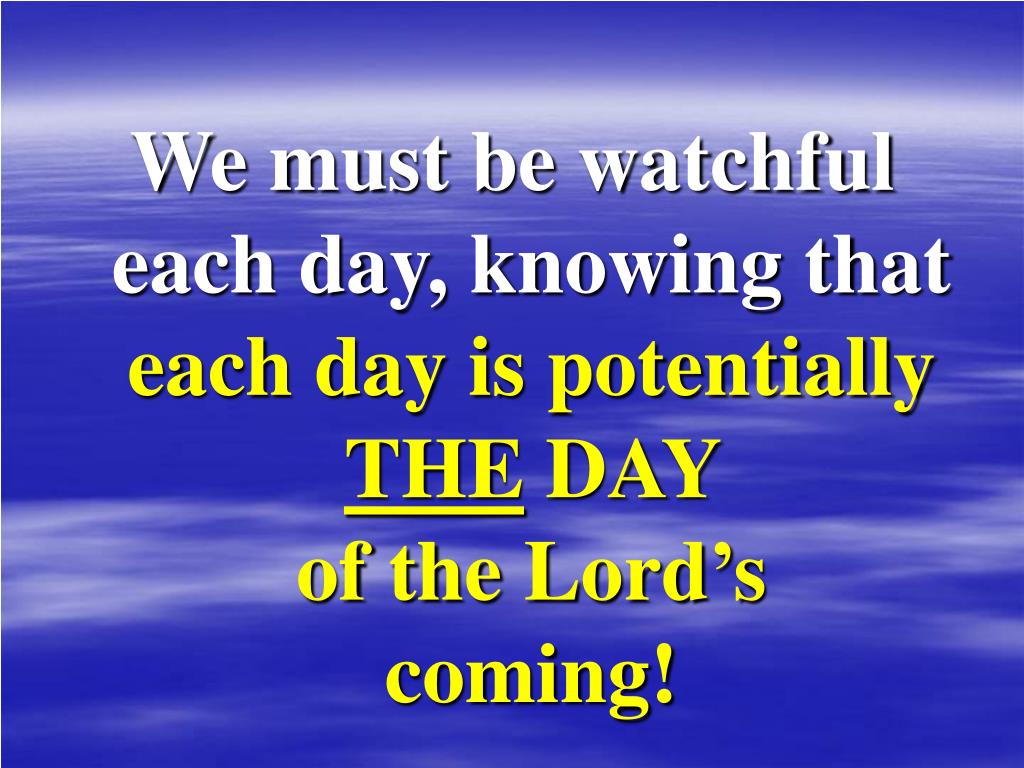 We must be watchful each day, knowing that each day is potentially THE DAY of the Lord’s coming!